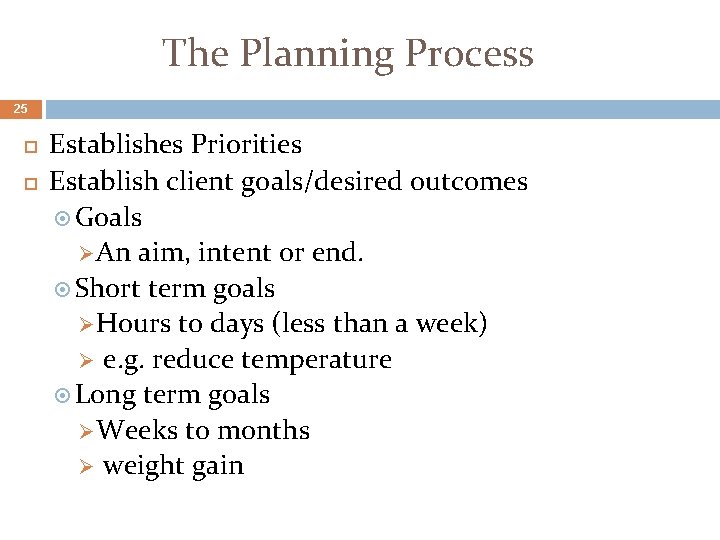 The Planning Process

25

Establishes Priorities
Establish client goals/desired outcomes
Goals
An aim, intent or end.
Short term goals
Hours to days (less than a week)
e.g. reduce temperature
Long term goals
Weeks to months
weight gain